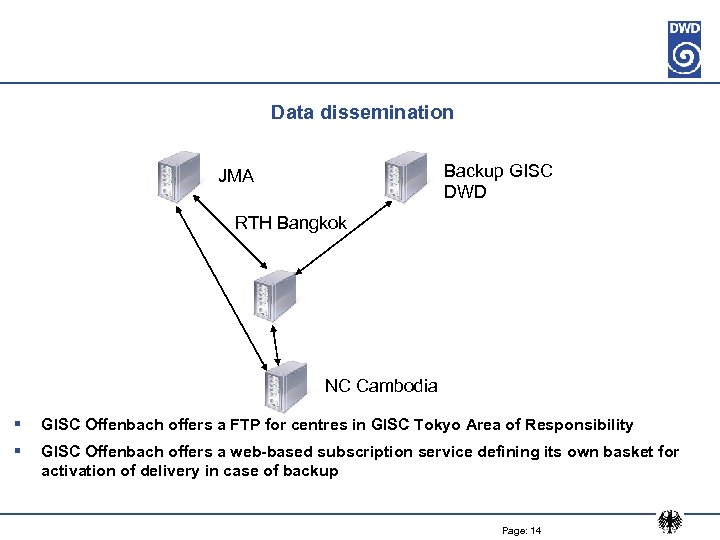 DWD

Data dissemination

JMA

Backup GISC
DWD

RTH Bangkok

NC Cambodia

▪ GISC Offenbach offers a FTP for centres in GISC Tokyo Area of Responsibility

▪ GISC Offenbach offers a web-based subscription service defining its own basket for activation of delivery in case of backup

Page: 14